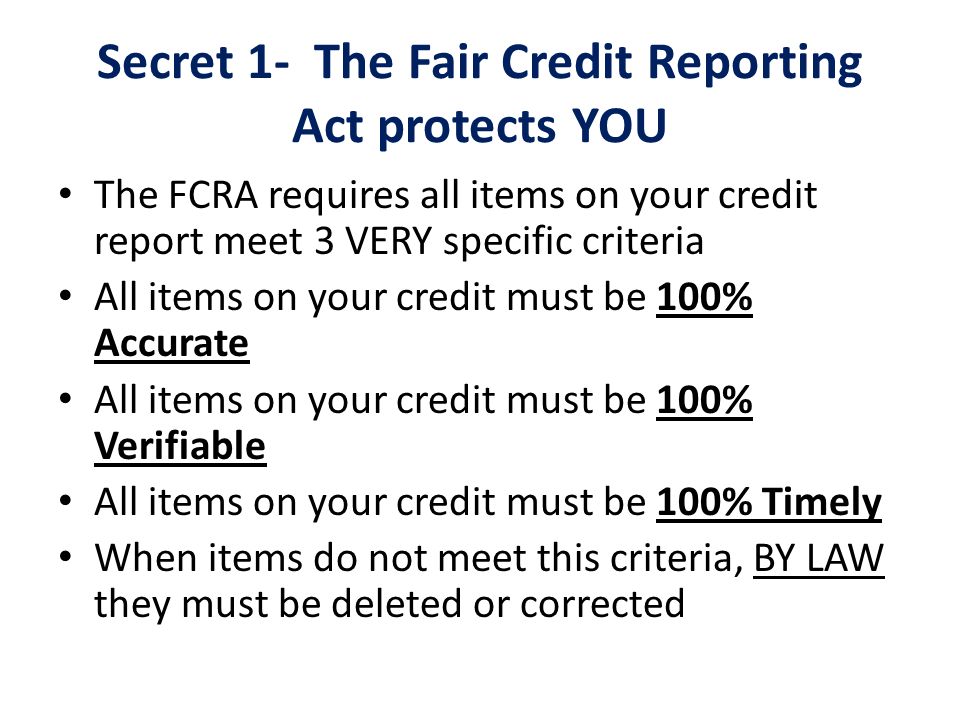 Secret 1- The Fair Credit Reporting Act protects YOU

• The FCRA requires all items on your credit report meet 3 VERY specific criteria
• All items on your credit must be 100% Accurate
• All items on your credit must be 100% Verifiable
• All items on your credit must be 100% Timely
• When items do not meet this criteria, BY LAW they must be deleted or corrected